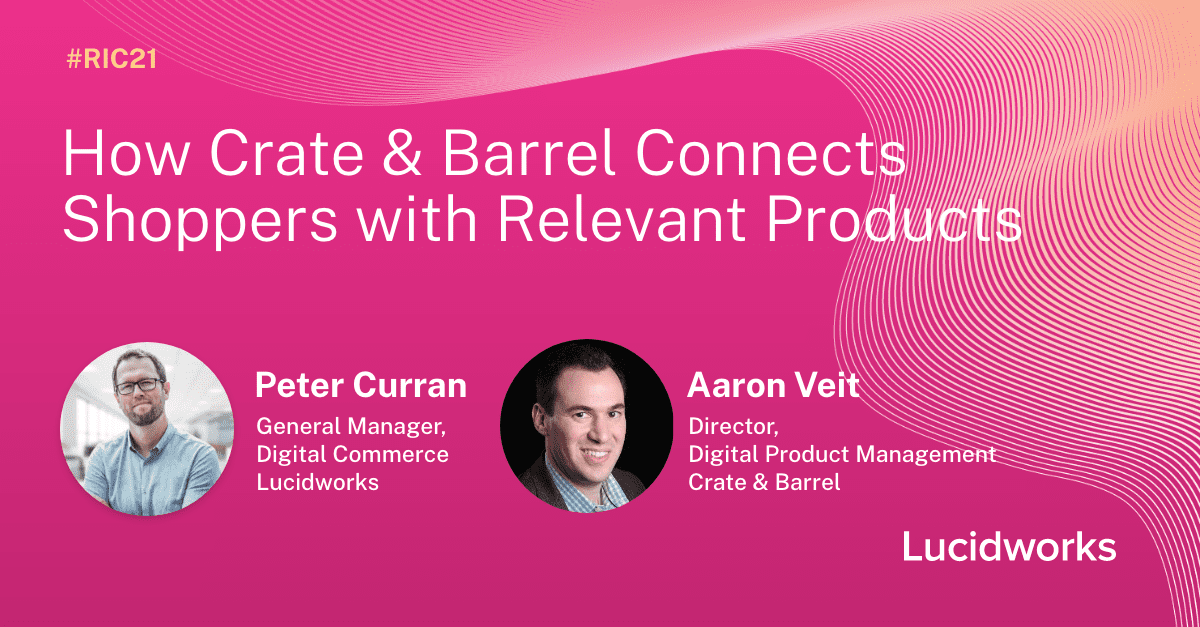 #RIC21

How Crate & Barrel Connects Shoppers with Relevant Products

Peter Curran
General Manager, Digital Commerce Lucidworks

Aaron Veit
Director, Digital Product Management Crate & Barrel

Lucidworks